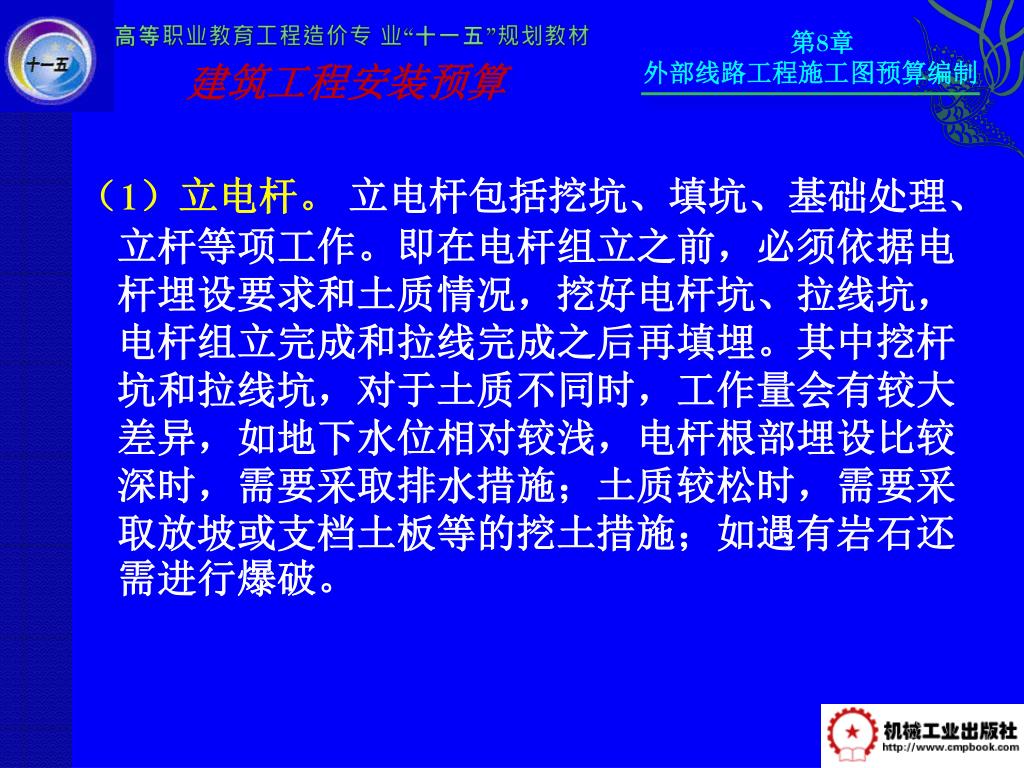 十一五

高等职业教育工程造价专 业“十一五”规划教材

建筑工程安装预算

第8章
外部线路工程施工图预算编制

（1）立电杆。 立电杆包括挖坑、填坑、基础处理、立杆等项工作。即在电杆组立之前，必须依据电杆埋设要求和土质情况，挖好电杆坑、拉线坑，电杆组立完成和拉线完成之后再填埋。其中挖杆坑和拉线坑，对于土质不同时，工作量会有较大差异，如地下水位相对较浅，电杆根部埋设比较深时，需要采取排水措施；土质较松时，需要采取放坡或支档土板等的挖土措施；如遇有岩石还需进行爆破。

机械工业出版社
http://www.cmpbook.com